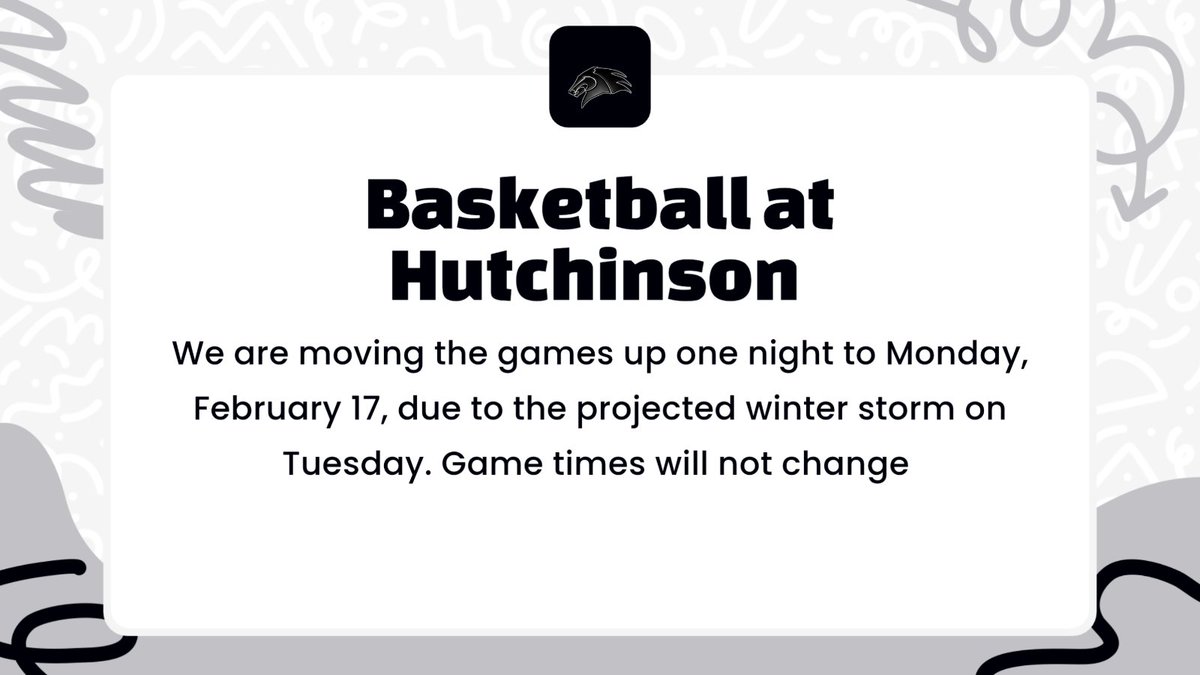 Basketball at Hutchinson

We are moving the games up one night to Monday, February 17, due to the projected winter storm on Tuesday. Game times will not change